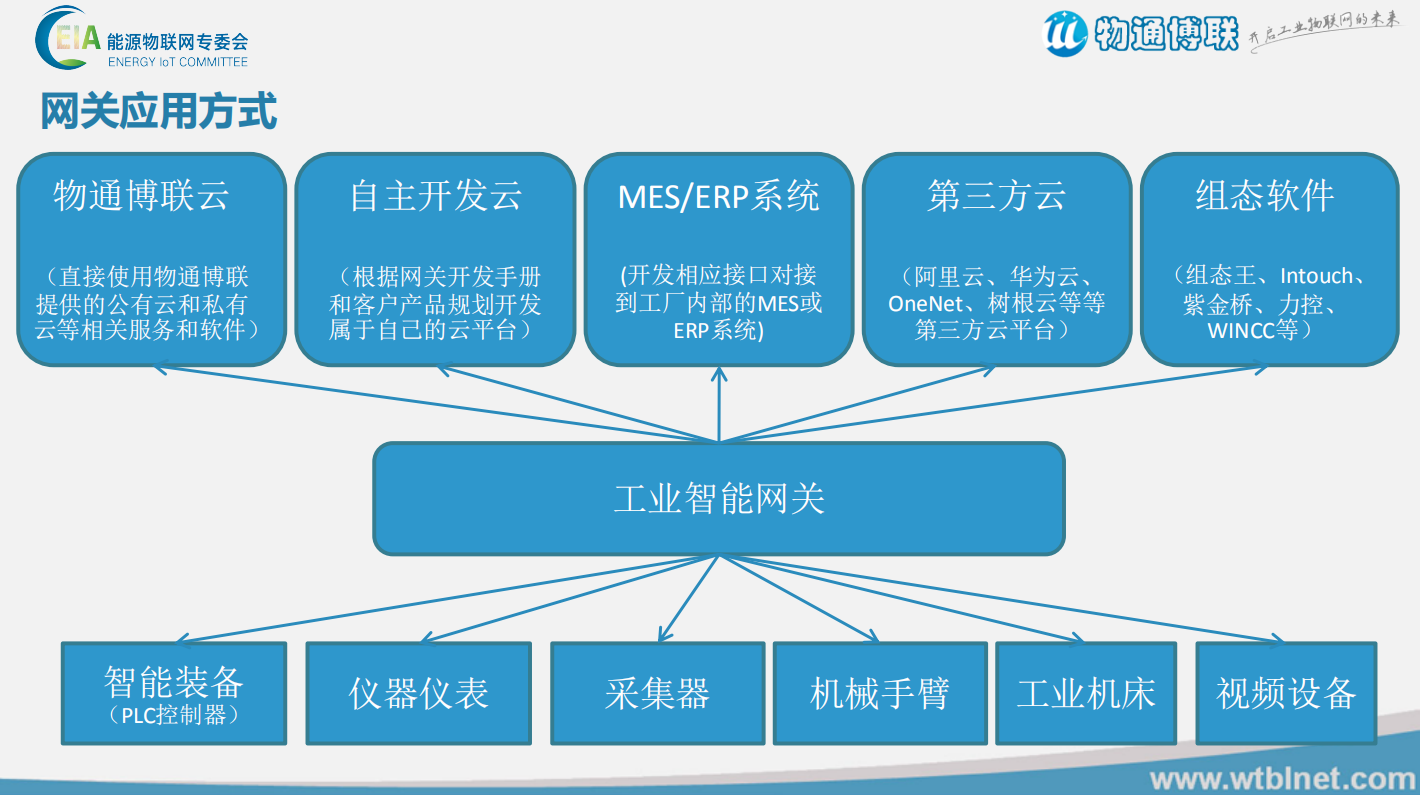 EIA 能源物联网专委会
ENERGY IoT COMMITTEE

物通博联 开启工业物联网的未来

网关应用方式

物通博联云

（直接使用物通博联提供的公有云和私有云等相关服务和软件）

自主开发云

（根据网关开发手册和客户产品规划开发属于自己的云平台）

MES/ERP系统

(开发相应接口对接到工厂内部的MES或ERP系统)

第三方云

（阿里云、华为云、OneNet、树根云等等第三方云平台）

组态软件

（组态王、Intouch、紫金桥、力控、WINCC等）

工业智能网关

智能装备
（PLC控制器）

仪器仪表

采集器

机械手臂

工业机床

视频设备

www.wtblnet.com